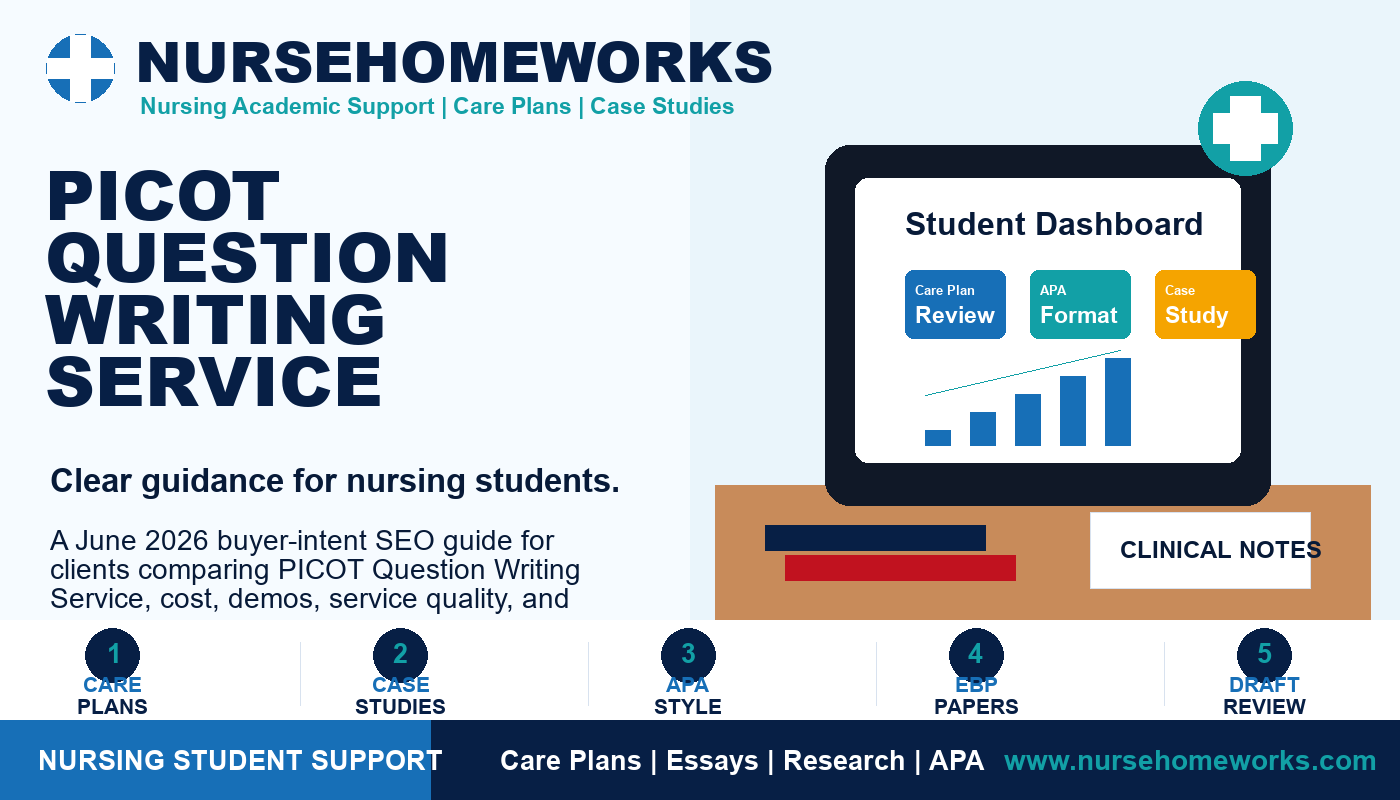 NURSEHOMEWORKS
Nursing Academic Support | Care Plans | Case Studies

PICOT QUESTION WRITING SERVICE

Clear guidance for nursing students.

A June 2026 buyer-intent SEO guide for clients comparing PICOT Question Writing Service, cost, demos, service quality, and

Student Dashboard

Care Plan Review

APA Format

Case Study

CLINICAL NOTES

1 CARE PLANS

2 CASE STUDIES

3 APA STYLE

4 EBP PAPERS

5 DRAFT REVIEW

NURSING STUDENT SUPPORT

Care Plans | Essays | Research | APA

www.nursehomeworks.com